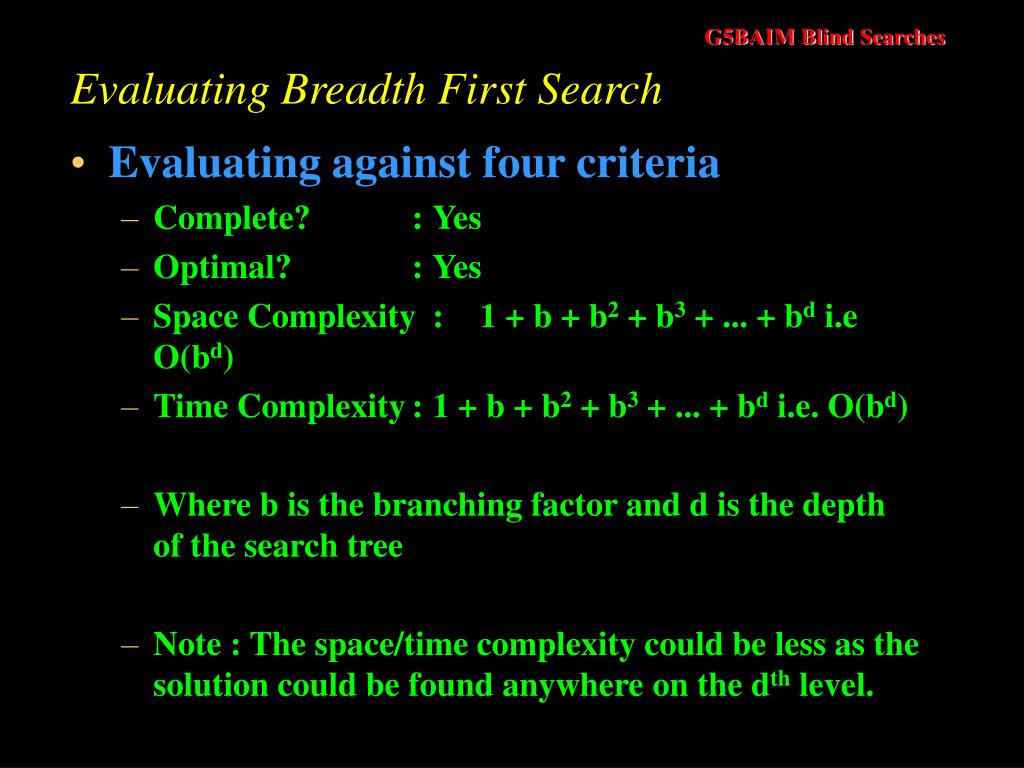 G5BAIM Blind Searches

Evaluating Breadth First Search

• Evaluating against four criteria
  – Complete? : Yes
  – Optimal? : Yes
  – Space Complexity : $1 + b + b^2 + b^3 + ... + b^d$ i.e $O(b^d)$
  – Time Complexity : $1 + b + b^2 + b^3 + ... + b^d$ i.e. $O(b^d)$

  – Where b is the branching factor and d is the depth of the search tree

  – Note : The space/time complexity could be less as the solution could be found anywhere on the $d^{th}$ level.